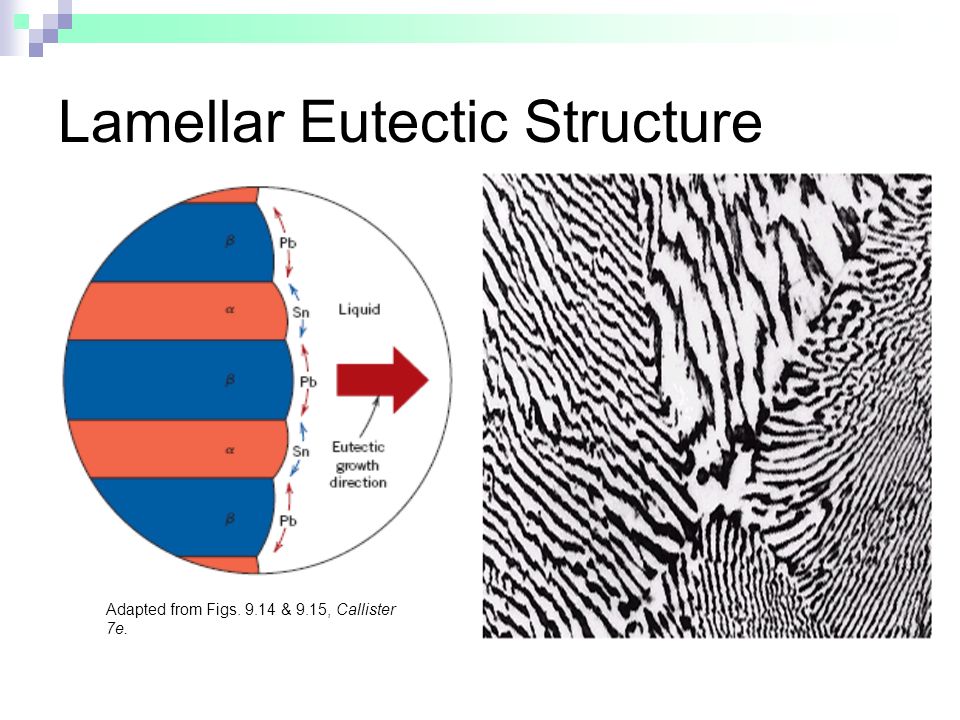 Lamellar Eutectic Structure

$\beta$

Pb

$\alpha$

Sn

Liquid

$\beta$

Pb

$\alpha$

Sn

Eutectic growth direction

$\beta$

Pb

Adapted from Figs. 9.14 & 9.15, Callister 7e.